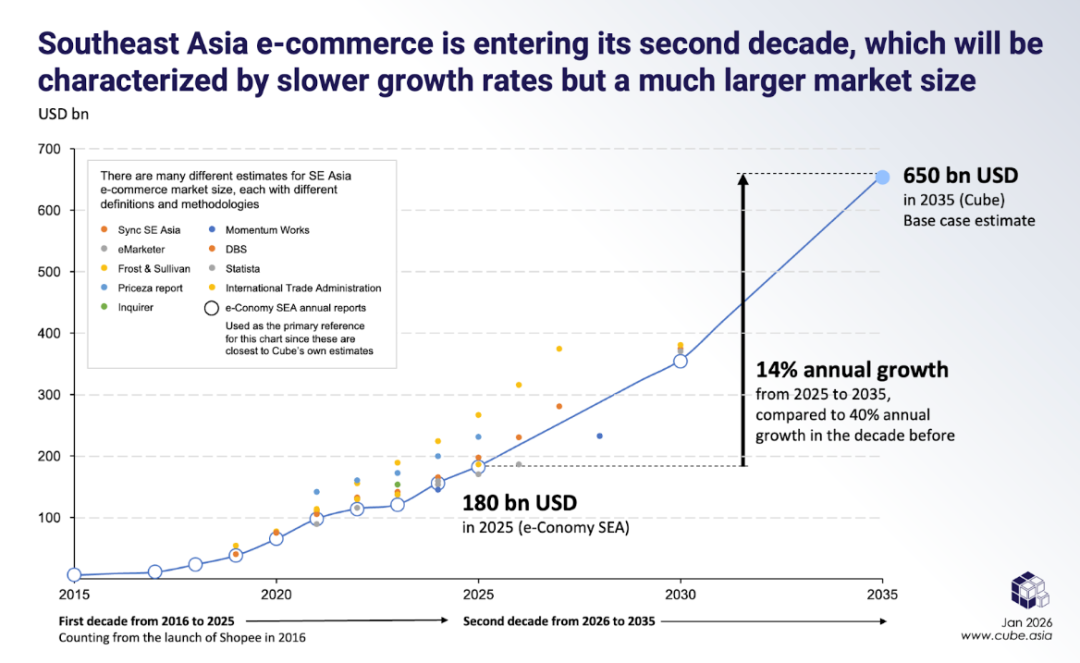 Southeast Asia e-commerce is entering its second decade, which will be characterized by slower growth rates but a much larger market size

USD bn

700
600
500
400
300
200
100

There are many different estimates for SE Asia e-commerce market size, each with different definitions and methodologies

Sync SE Asia
eMarketer
Frost & Sullivan
Priceza report
Inquirer
Momentum Works
DBS
Statista
International Trade Administration
e-Conomy SEA annual reports
Used as the primary reference for this chart since these are closest to Cube's own estimates

650 bn USD
in 2035 (Cube)
Base case estimate

14% annual growth
from 2025 to 2035, compared to 40% annual growth in the decade before

180 bn USD
in 2025 (e-Conomy SEA)

2015
2020
2025
2030
2035

First decade from 2016 to 2025
Counting from the launch of Shopee in 2016

Second decade from 2026 to 2035

Jan 2026
www.cube.asia